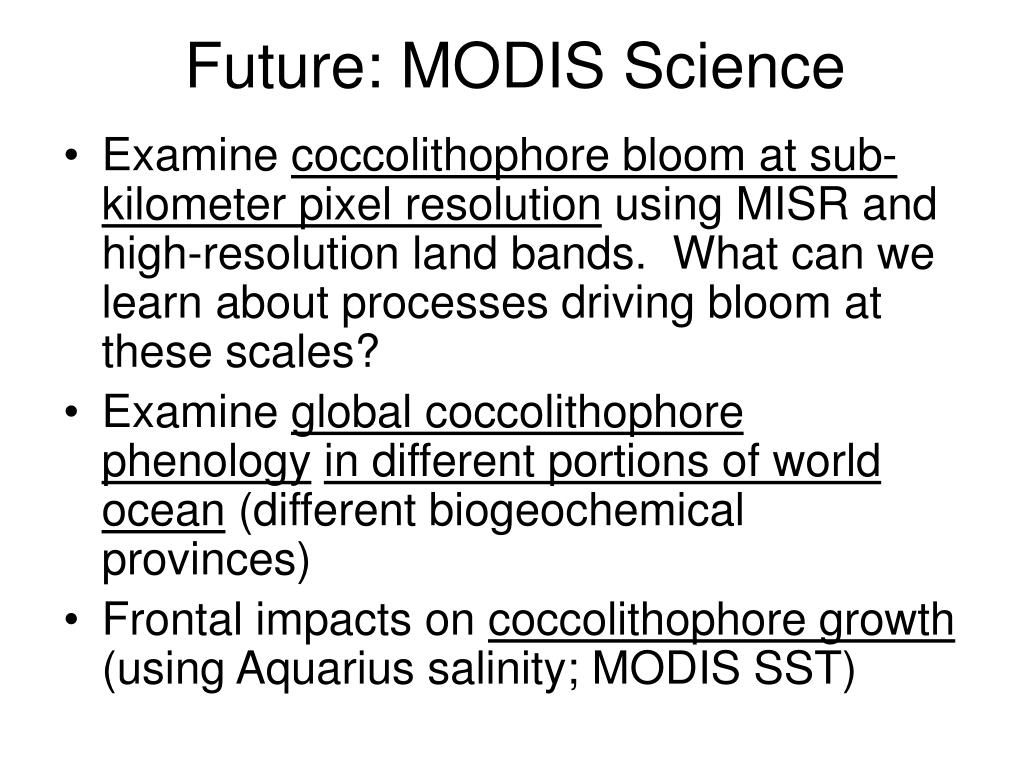 Future: MODIS Science

• Examine coccolithophore bloom at sub-kilometer pixel resolution using MISR and high-resolution land bands. What can we learn about processes driving bloom at these scales?

• Examine global coccolithophore phenology in different portions of world ocean (different biogeochemical provinces)

• Frontal impacts on coccolithophore growth (using Aquarius salinity; MODIS SST)